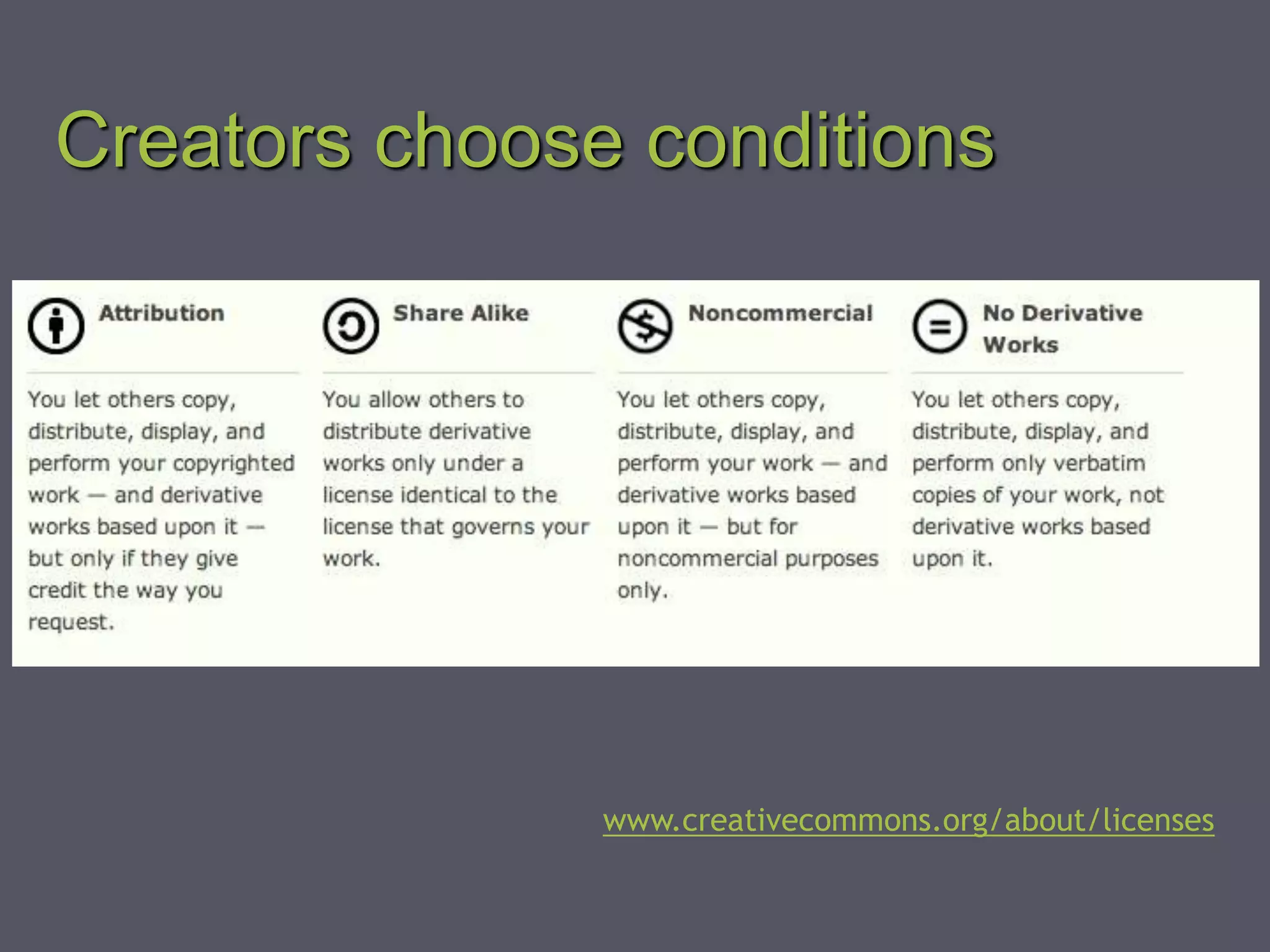 Creators choose conditions

Attribution

You let others copy, distribute, display, and perform your copyrighted work — and derivative works based upon it — but only if they give credit the way you request.

Share Alike

You allow others to distribute derivative works only under a license identical to the license that governs your work.

Noncommercial

You let others copy, distribute, display, and perform your work — and derivative works based upon it — but for noncommercial purposes only.

No Derivative Works

You let others copy, distribute, display, and perform only verbatim copies of your work, not derivative works based upon it.

www.creativecommons.org/about/licenses